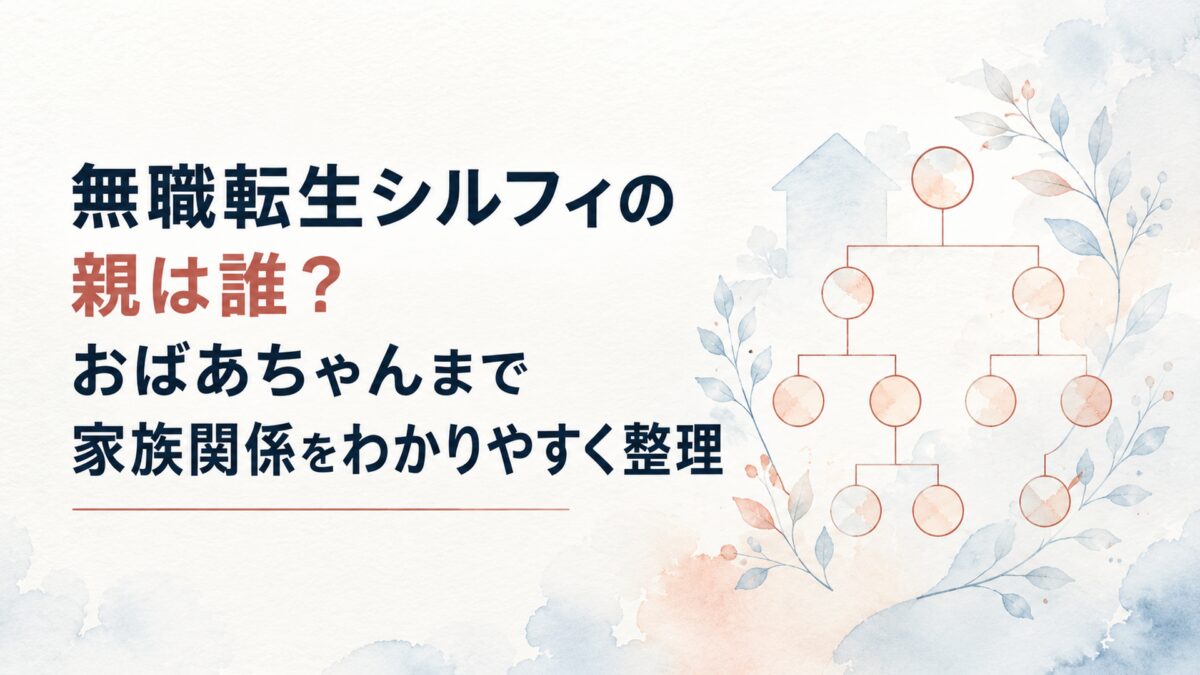 無職転生シルフィの
親は誰？
おばあちゃんまで
家族関係をわかりやすく整理